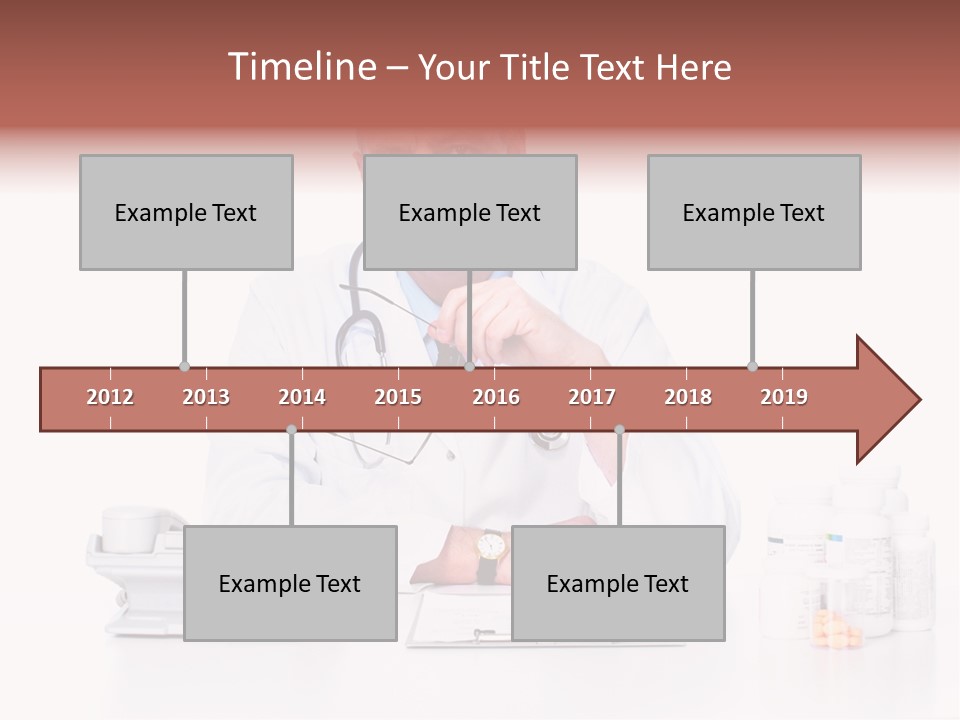 Timeline – Your Title Text Here

Example Text

Example Text

Example Text

2012 2013 2014 2015 2016 2017 2018 2019

Example Text

Example Text